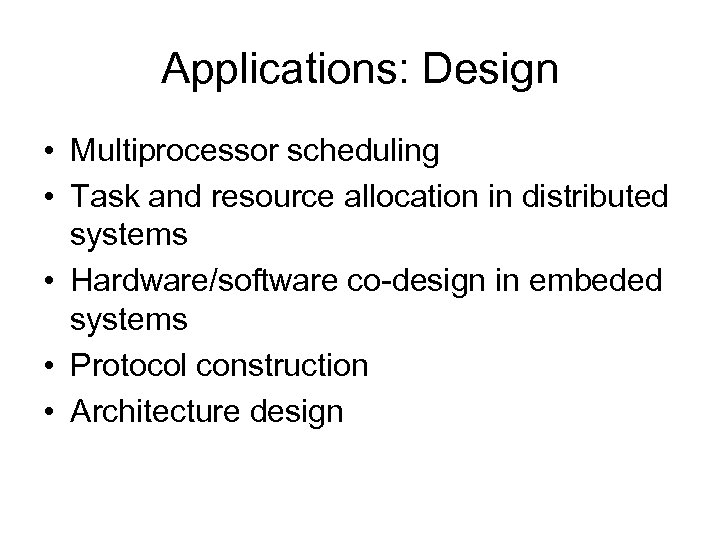 Applications: Design

• Multiprocessor scheduling
• Task and resource allocation in distributed systems
• Hardware/software co-design in embeded systems
• Protocol construction
• Architecture design